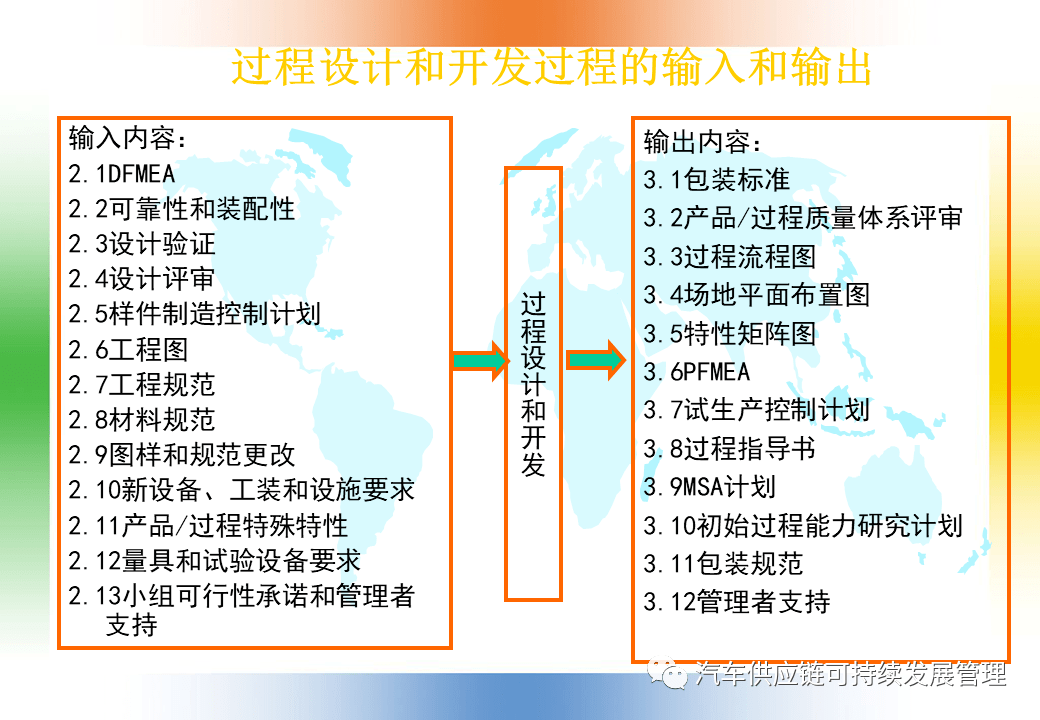 过程设计和开发过程的输入和输出

输入内容：
2.1DFMEA
2.2可靠性和装配性
2.3设计验证
2.4设计评审
2.5样件制造控制计划
2.6工程图
2.7工程规范
2.8材料规范
2.9图样和规范更改
2.10新设备、工装和设施要求
2.11产品/过程特殊特性
2.12量具和试验设备要求
2.13小组可行性承诺和管理者支持

过程设计和开发

输出内容：
3.1包装标准
3.2产品/过程质量体系评审
3.3过程流程图
3.4场地平面布置图
3.5特性矩阵图
3.6PFMEA
3.7试生产控制计划
3.8过程指导书
3.9MSA计划
3.10初始过程能力研究计划
3.11包装规范
3.12管理者支持

汽车供应链可持续发展管理